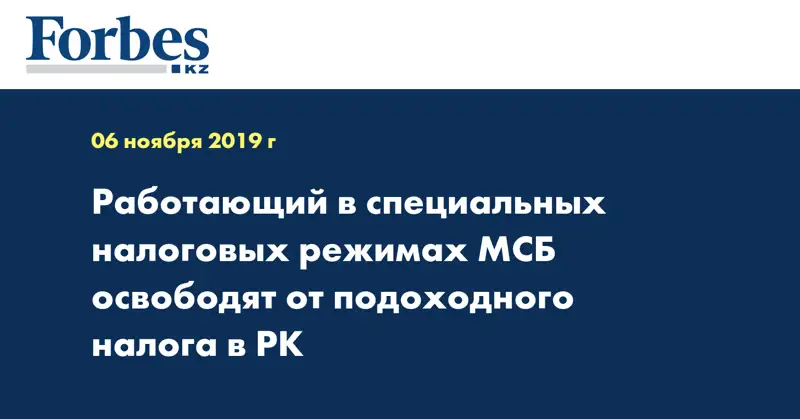 Forbes
KZ

06 ноября 2019 г

Работающий в специальных налоговых режимах МСБ освободят от подоходного налога в РК